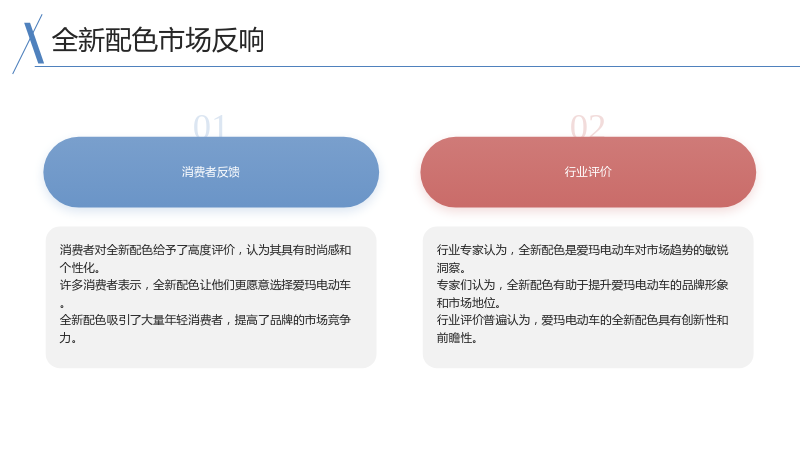 全新配色市场反响

01

消费者反馈

消费者对全新配色给予了高度评价，认为其具有时尚感和个性化。
许多消费者表示，全新配色让他们更愿意选择爱玛电动车。
全新配色吸引了大量年轻消费者，提高了品牌的市场竞争力。

02

行业评价

行业专家认为，全新配色是爱玛电动车对市场趋势的敏锐洞察。
专家们认为，全新配色有助于提升爱玛电动车的品牌形象和市场地位。
行业评价普遍认为，爱玛电动车的全新配色具有创新性和前瞻性。